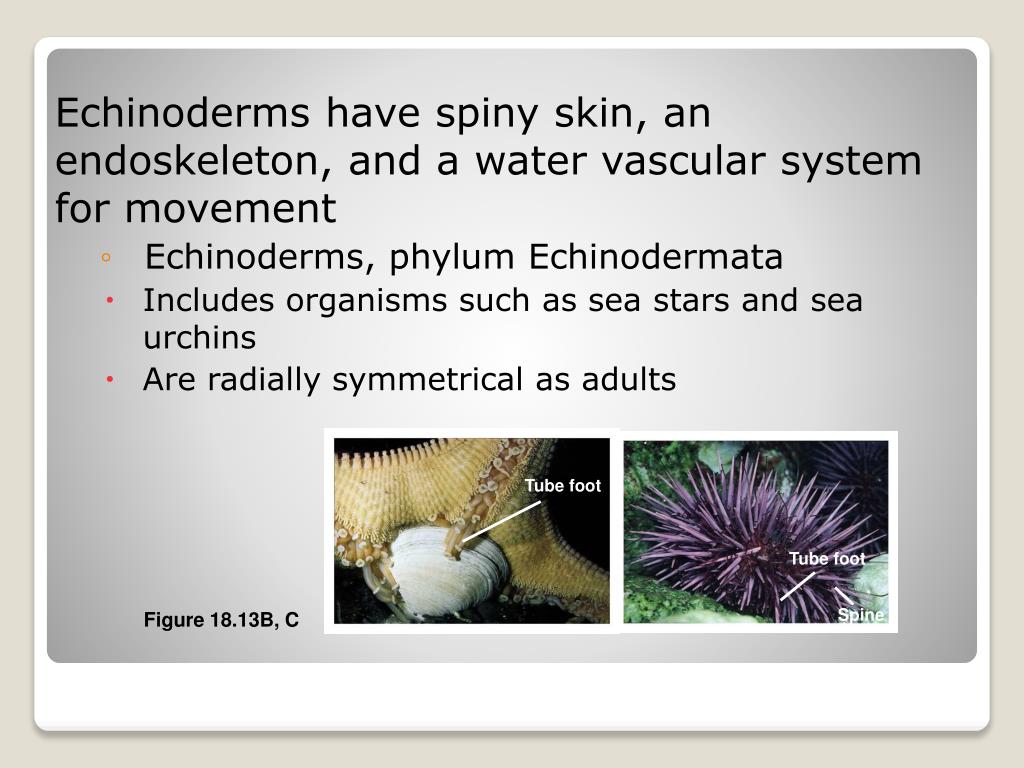 Echinoderms have spiny skin, an endoskeleton, and a water vascular system for movement

◦ Echinoderms, phylum Echinodermata

• Includes organisms such as sea stars and sea urchins

• Are radially symmetrical as adults

Tube foot

Tube foot

Spine

Figure 18.13B, C